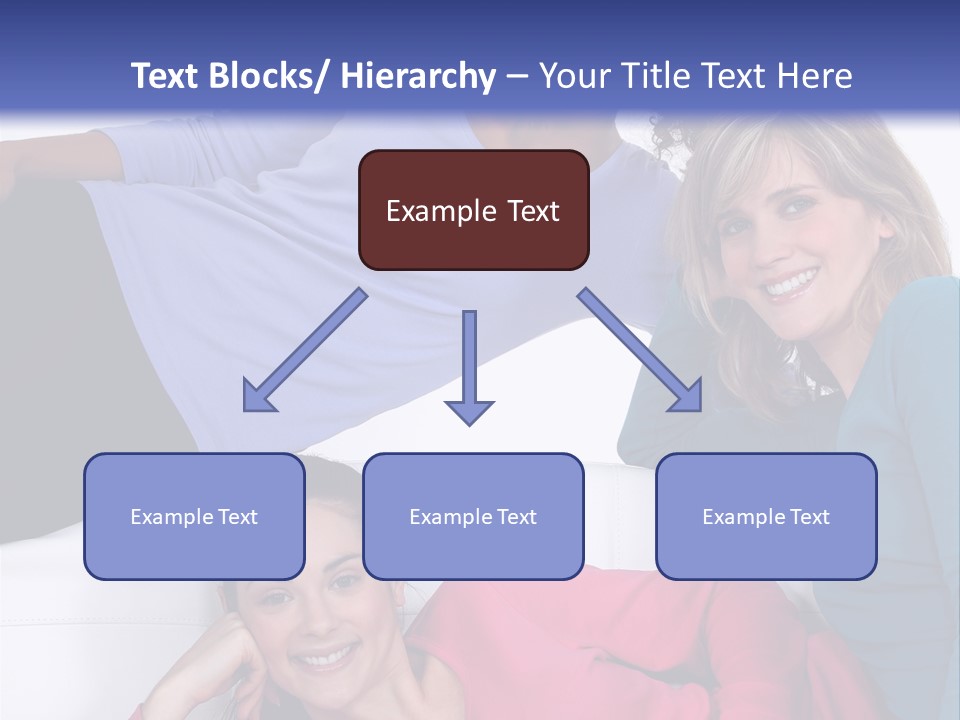 Text Blocks/ Hierarchy – Your Title Text Here

Example Text

Example Text

Example Text

Example Text